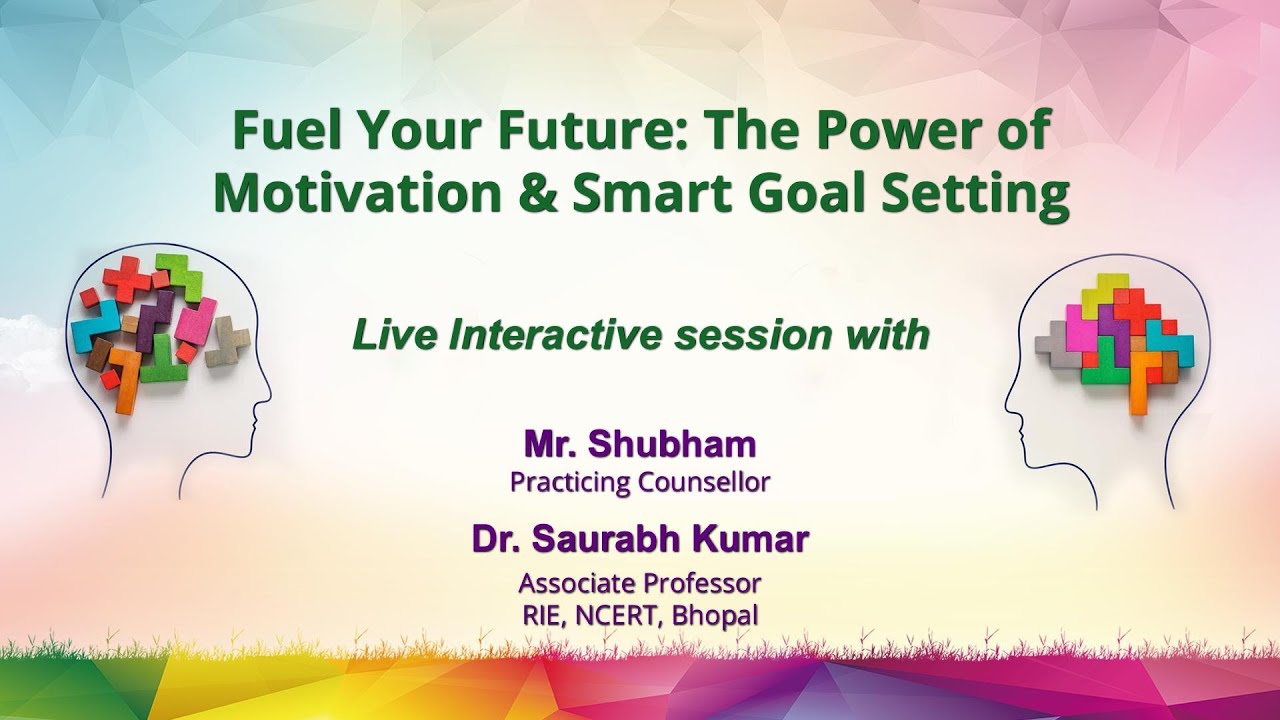 Fuel Your Future: The Power of Motivation & Smart Goal Setting

Live Interactive session with

Mr. Shubham
Practicing Counsellor

Dr. Saurabh Kumar
Associate Professor
RIE, NCERT, Bhopal